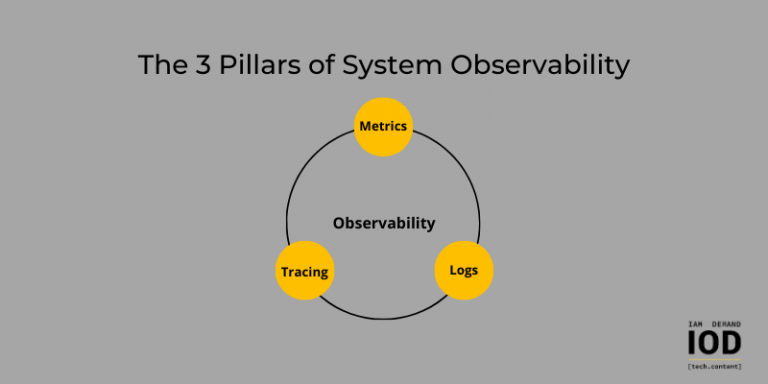 The 3 Pillars of System Observability

Metrics

Observability

Tracing

Logs

IAM DEMAND
IOD
[tech.content]